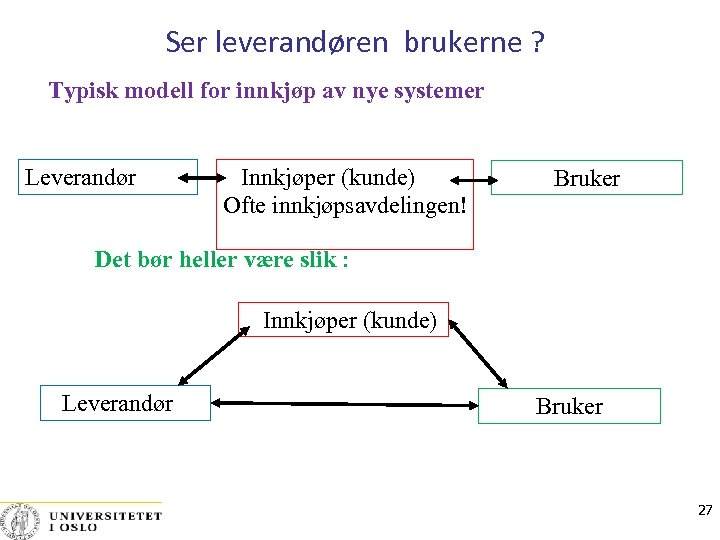 Ser leverandøren brukerne ?

Typisk modell for innkjøp av nye systemer

Leverandør

Innkjøper (kunde)
Ofte innkjøpsavdelingen!

Bruker

Det bør heller være slik :

Innkjøper (kunde)

Leverandør

Bruker

UNIVERSITETET
I OSLO

27